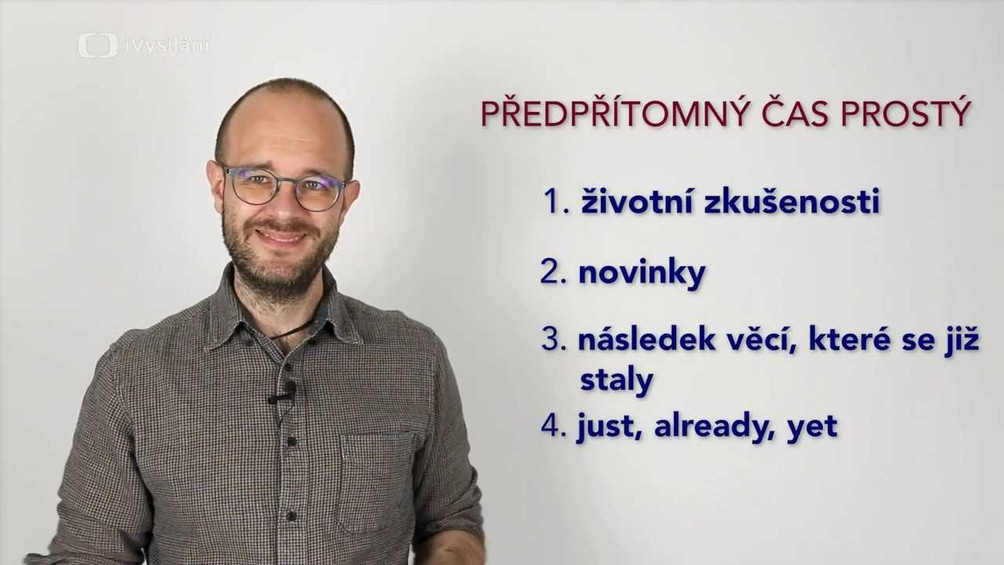 iVysílání

PŘEDPŘÍTOMNÝ ČAS PROSTÝ

1. životní zkušenosti

2. novinky

3. následek věcí, které se již staly

4. just, already, yet